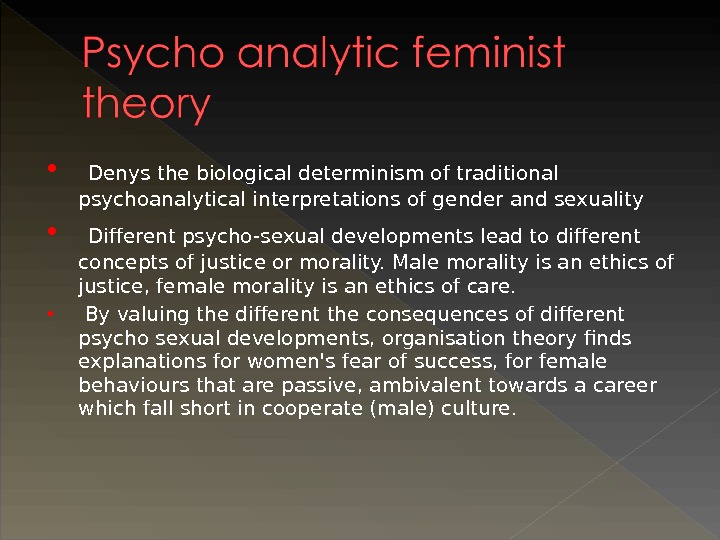 Psycho analytic feminist theory

• Denys the biological determinism of traditional psychoanalytical interpretations of gender and sexuality

• Different psycho-sexual developments lead to different concepts of justice or morality. Male morality is an ethics of justice, female morality is an ethics of care.

• By valuing the different the consequences of different psycho sexual developments, organisation theory finds explanations for women's fear of success, for female behaviours that are passive, ambivalent towards a career which fall short in cooperate (male) culture.